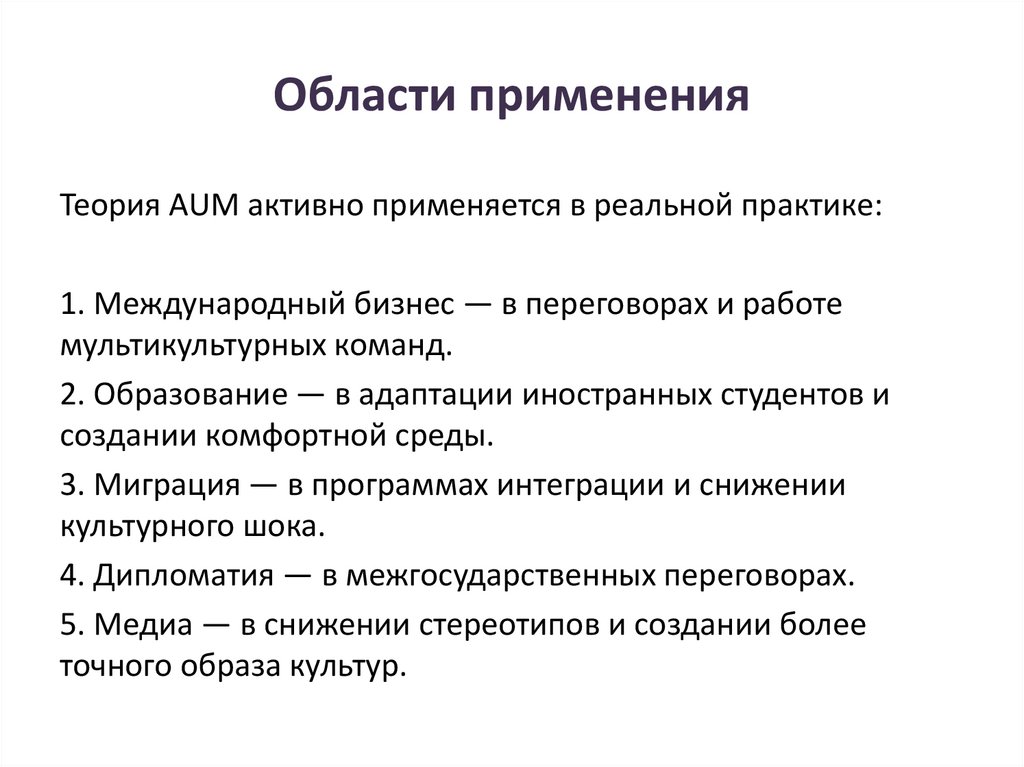 Области применения

Теория AUM активно применяется в реальной практике:

1. Международный бизнес — в переговорах и работе мультикультурных команд.

2. Образование — в адаптации иностранных студентов и создании комфортной среды.

3. Миграция — в программах интеграции и снижении культурного шока.

4. Дипломатия — в межгосударственных переговорах.

5. Медиа — в снижении стереотипов и создании более точного образа культур.